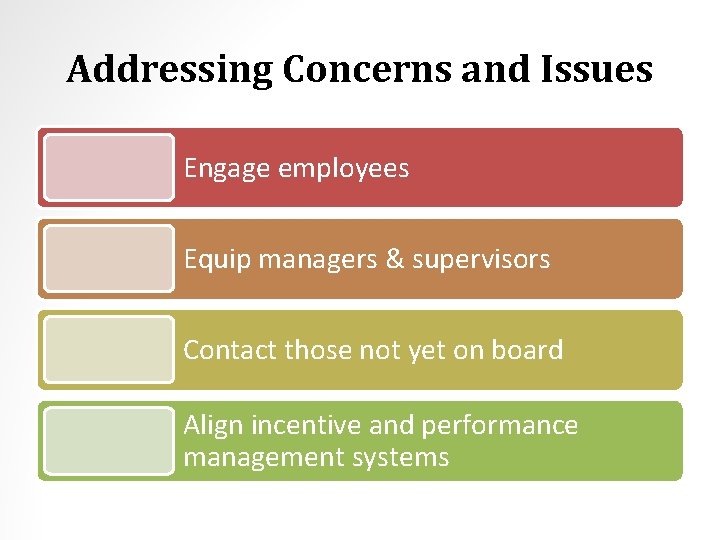 Addressing Concerns and Issues

Engage employees

Equip managers & supervisors

Contact those not yet on board

Align incentive and performance management systems